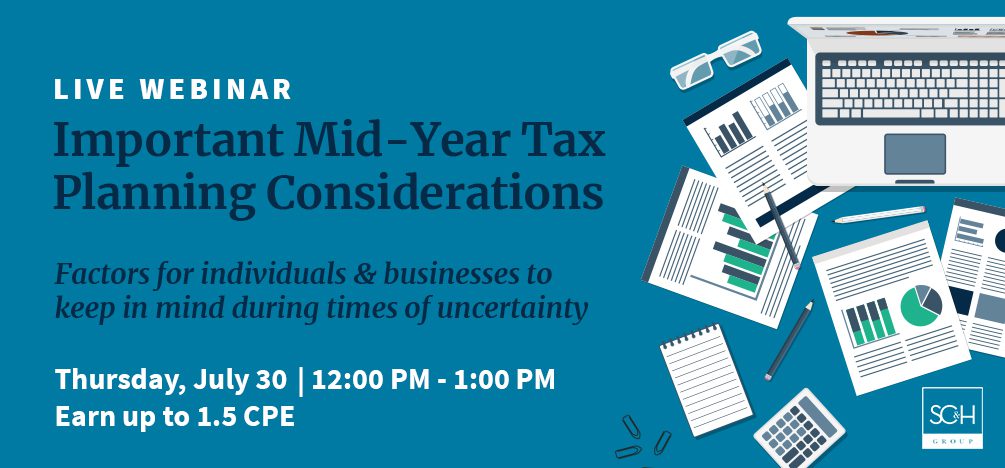 LIVE WEBINAR

Important Mid-Year Tax Planning Considerations

Factors for individuals & businesses to keep in mind during times of uncertainty

Thursday, July 30 | 12:00 PM - 1:00 PM
Earn up to 1.5 CPE

SC&H
GROUP